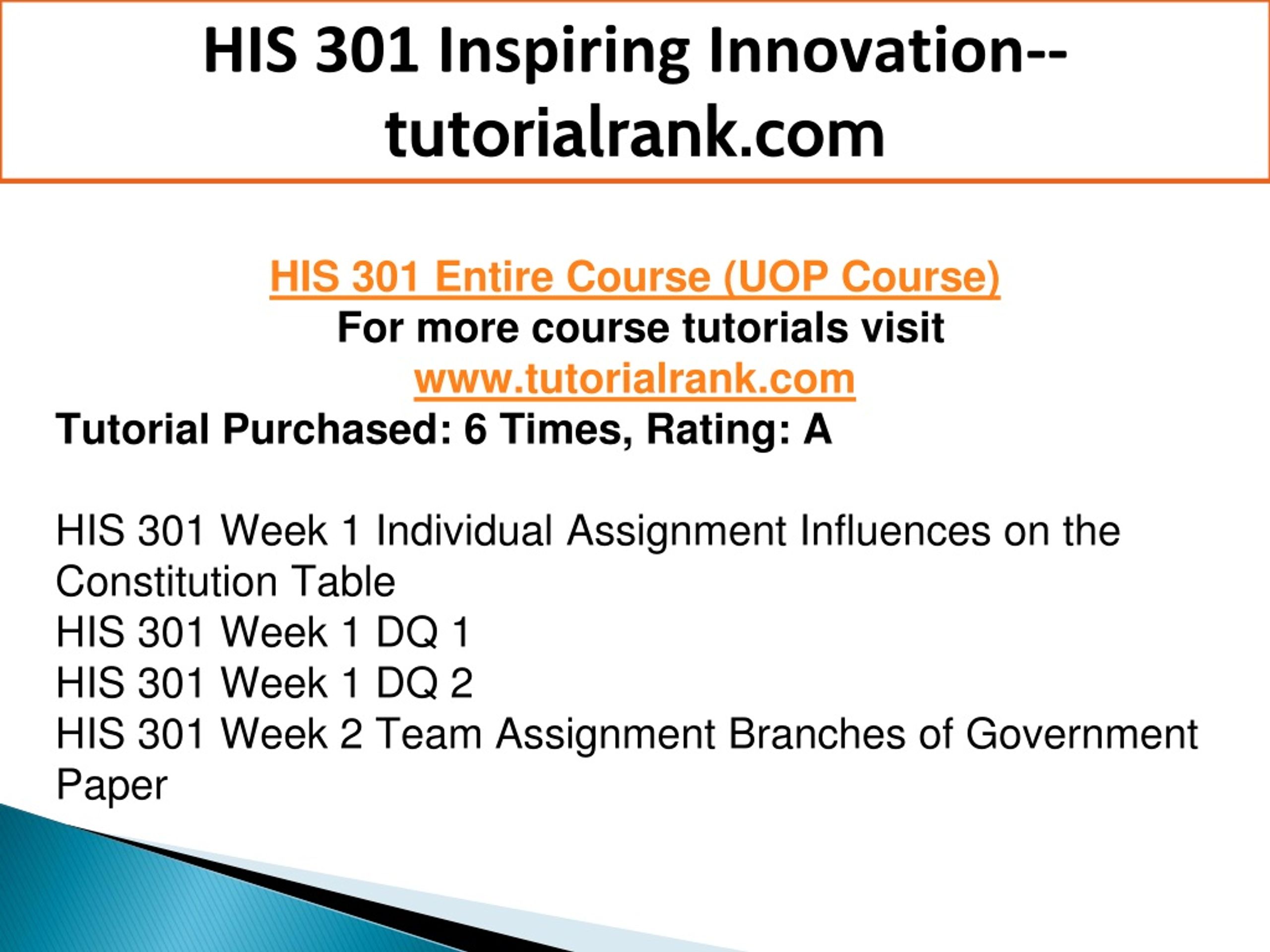 HIS 301 Inspiring Innovation--tutorialrank.com

HIS 301 Entire Course (UOP Course)
For more course tutorials visit
www.tutorialrank.com
Tutorial Purchased: 6 Times, Rating: A

HIS 301 Week 1 Individual Assignment Influences on the Constitution Table
HIS 301 Week 1 DQ 1
HIS 301 Week 1 DQ 2
HIS 301 Week 2 Team Assignment Branches of Government Paper